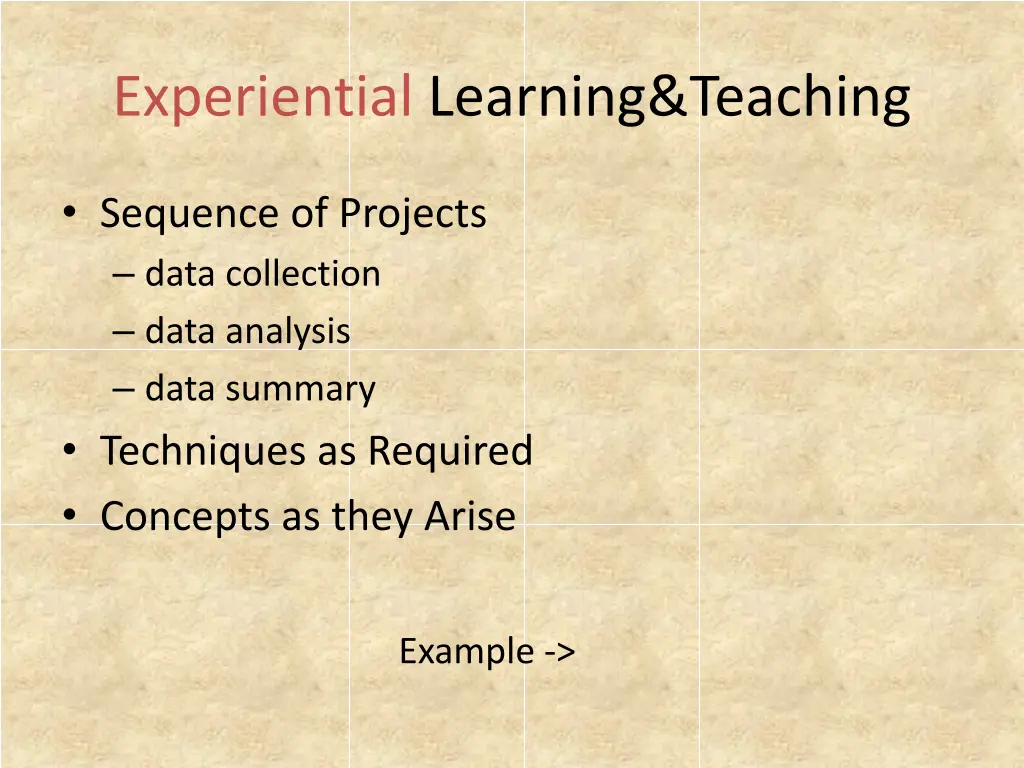 Experiential Learning&Teaching

• Sequence of Projects
– data collection
– data analysis
– data summary
• Techniques as Required
• Concepts as they Arise

Example ->